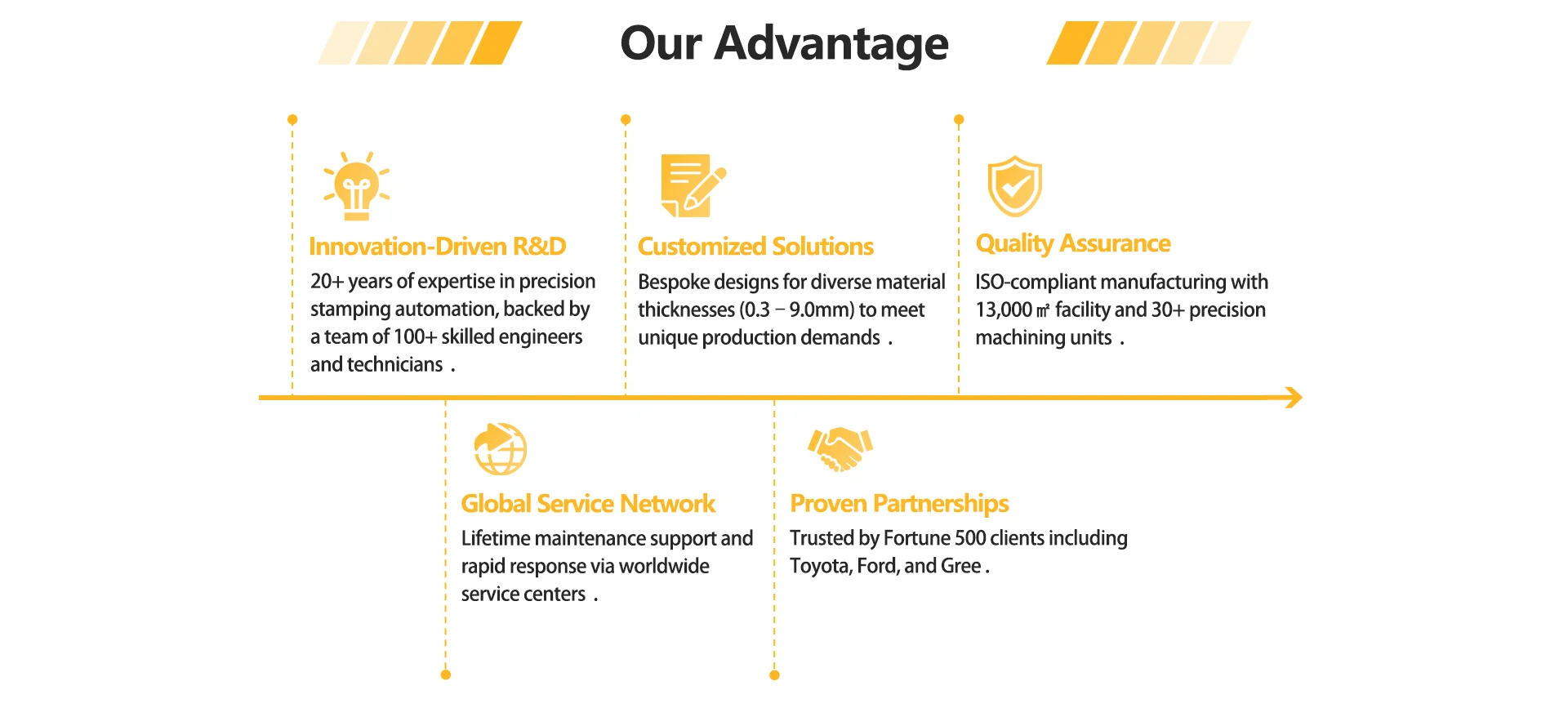 Our Advantage

Innovation-Driven R&D

20+ years of expertise in precision stamping automation, backed by a team of 100+ skilled engineers and technicians .

Customized Solutions

Bespoke designs for diverse material thicknesses (0.3 – 9.0mm) to meet unique production demands .

Quality Assurance

ISO-compliant manufacturing with 13,000 ㎡ facility and 30+ precision machining units .

Global Service Network

Lifetime maintenance support and rapid response via worldwide service centers .

Proven Partnerships

Trusted by Fortune 500 clients including Toyota, Ford, and Gree .